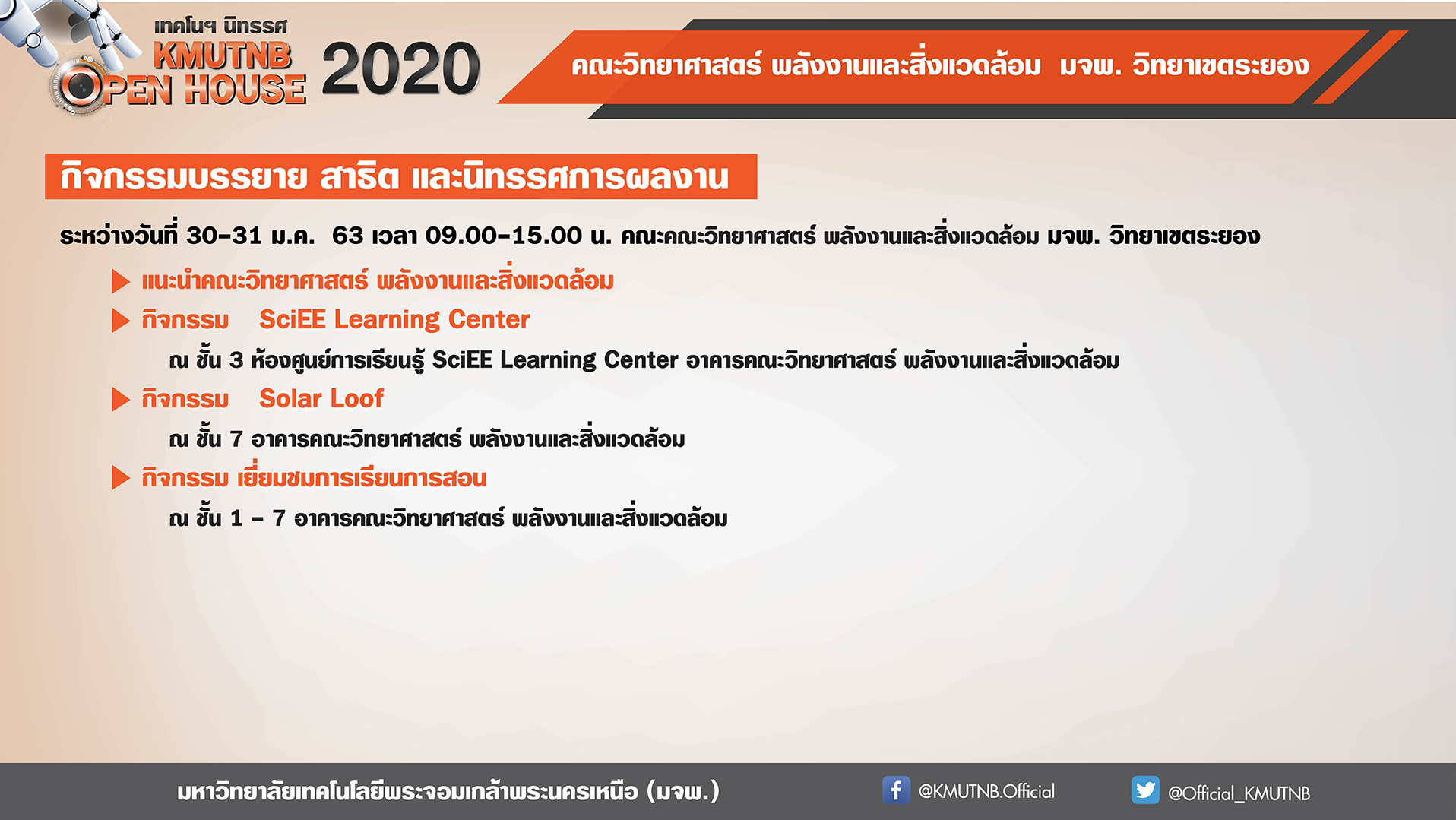 เทคโนฯ นิทรรศ
KMUTNB
OPEN HOUSE 2020

คณะวิทยาศาสตร์ พลังงานและสิ่งแวดล้อม มจพ. วิทยาเขตระยอง

กิจกรรมบรรยาย สาธิต และนิทรรศการผลงาน

ระหว่างวันที่ 30-31 ม.ค. 63 เวลา 09.00-15.00 น. คณะคณะวิทยาศาสตร์ พลังงานและสิ่งแวดล้อม มจพ. วิทยาเขตระยอง

แนะนำคณะวิทยาศาสตร์ พลังงานและสิ่งแวดล้อม

กิจกรรม SciEE Learning Center

ณ ชั้น 3 ห้องศูนย์การเรียนรู้ SciEE Learning Center อาคารคณะวิทยาศาสตร์ พลังงานและสิ่งแวดล้อม

กิจกรรม Solar Loof

ณ ชั้น 7 อาคารคณะวิทยาศาสตร์ พลังงานและสิ่งแวดล้อม

กิจกรรม เยี่ยมชมการเรียนการสอน

ณ ชั้น 1 - 7 อาคารคณะวิทยาศาสตร์ พลังงานและสิ่งแวดล้อม

มหาวิทยาลัยเทคโนโลยีพระจอมเกล้าพระนครเหนือ (มจพ.)

@KMUTNB.Official

@Official_KMUTNB